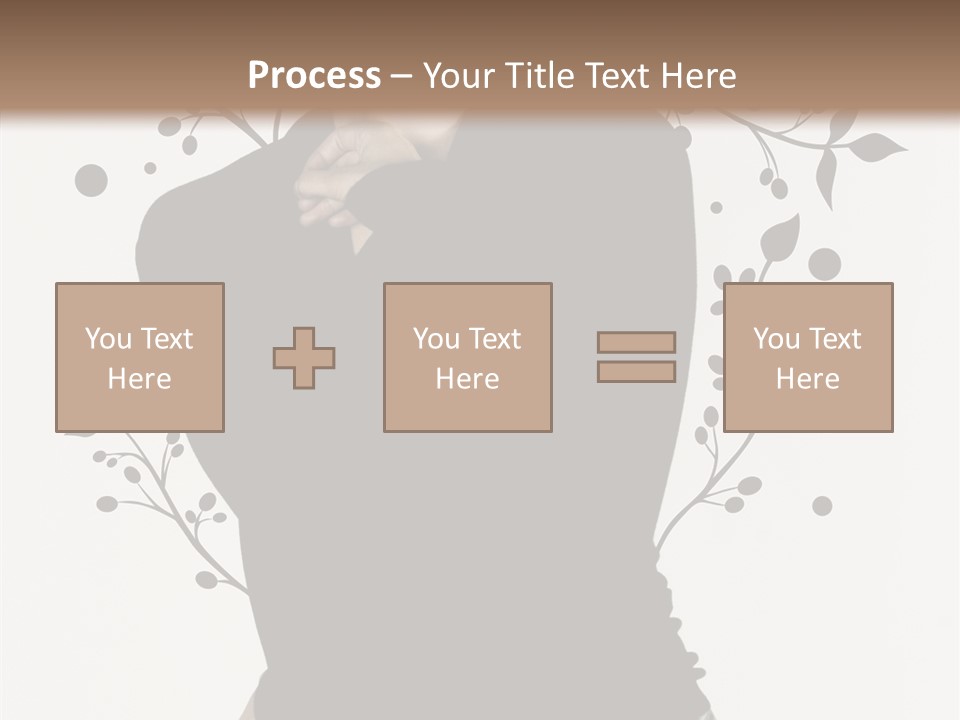 Process – Your Title Text Here

You Text Here

You Text Here

You Text Here